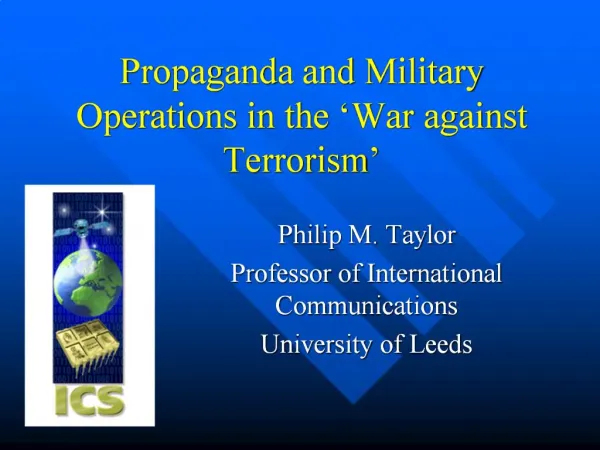 Propaganda and Military Operations in the ‘War against Terrorism’

ICS

Philip M. Taylor
Professor of International Communications
University of Leeds